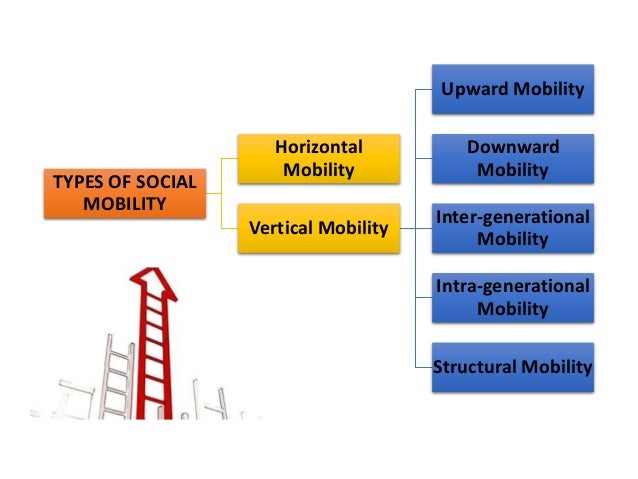 TYPES OF SOCIAL MOBILITY

Horizontal Mobility

Vertical Mobility

Upward Mobility

Downward Mobility

Inter-generational Mobility

Intra-generational Mobility

Structural Mobility